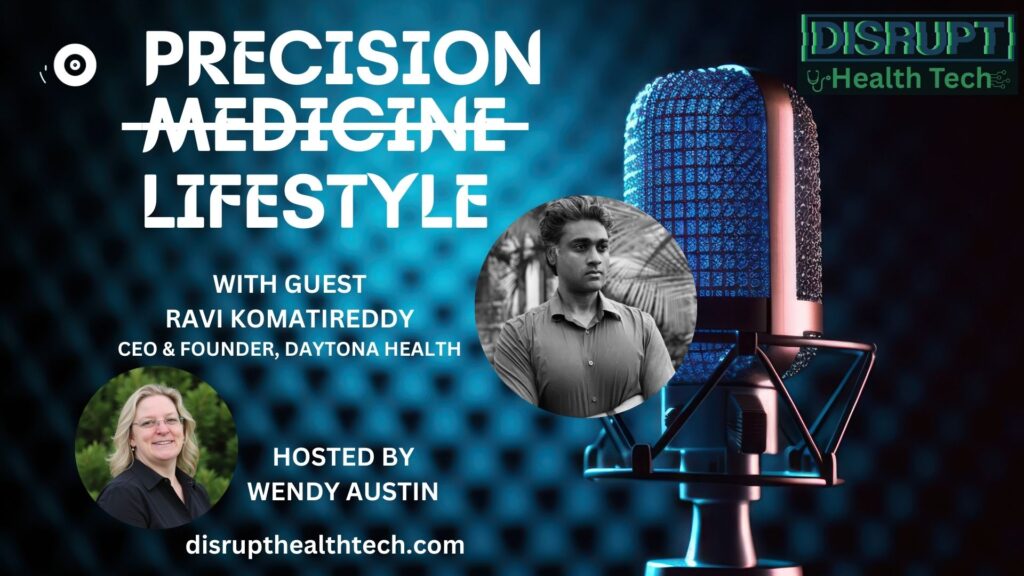 PRECISION
MEDICINE
LIFESTYLE

DISRUPT
Health Tech

WITH GUEST
RAVI KOMATIREDDY
CEO & FOUNDER, DAYTONA HEALTH

HOSTED BY
WENDY AUSTIN

disrupthealthtech.com